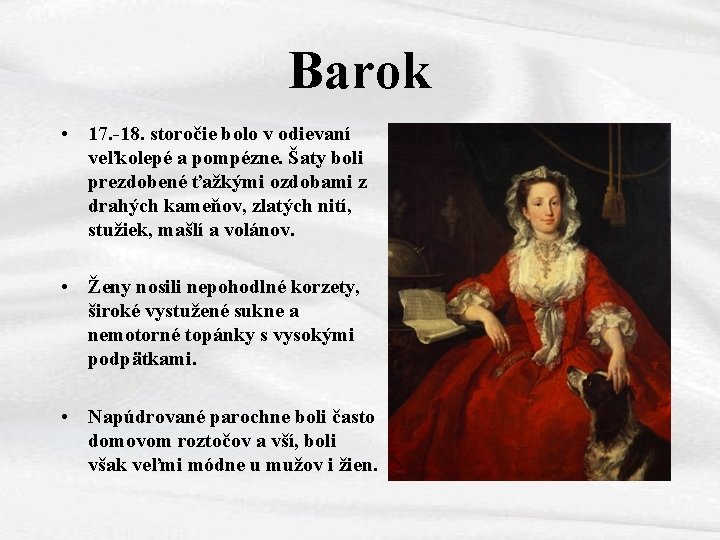 Barok

• 17.-18. storočie bolo v odievaní veľkolepé a pompézne. Šaty boli prezdobené ťažkými ozdobami z drahých kameňov, zlatých nití, stužiek, mašlí a volánov.

• Ženy nosili nepohodlné korzety, široké vystužené sukne a nemotorné topánky s vysokými podpätkami.

• Napúdrované parochne boli často domovom roztočov a vší, boli však veľmi módne u mužov i žien.